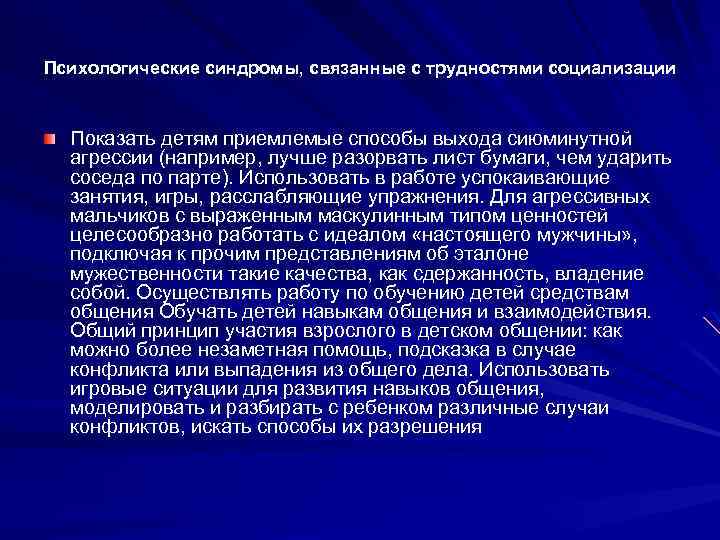 Психологические синдромы, связанные с трудностями социализации

Показать детям приемлемые способы выхода сиюминутной агрессии (например, лучше разорвать лист бумаги, чем ударить соседа по парте). Использовать в работе успокаивающие занятия, игры, расслабляющие упражнения. Для агрессивных мальчиков с выраженным маскулинным типом ценностей целесообразно работать с идеалом «настоящего мужчины», подключая к прочим представлениям об эталоне мужественности такие качества, как сдержанность, владение собой. Осуществлять работу по обучению детей средствам общения Обучать детей навыкам общения и взаимодействия. Общий принцип участия взрослого в детском общении: как можно более незаметная помощь, подсказка в случае конфликта или выпадения из общего дела. Использовать игровые ситуации для развития навыков общения, моделировать и разбирать с ребенком различные случаи конфликтов, искать способы их разрешения